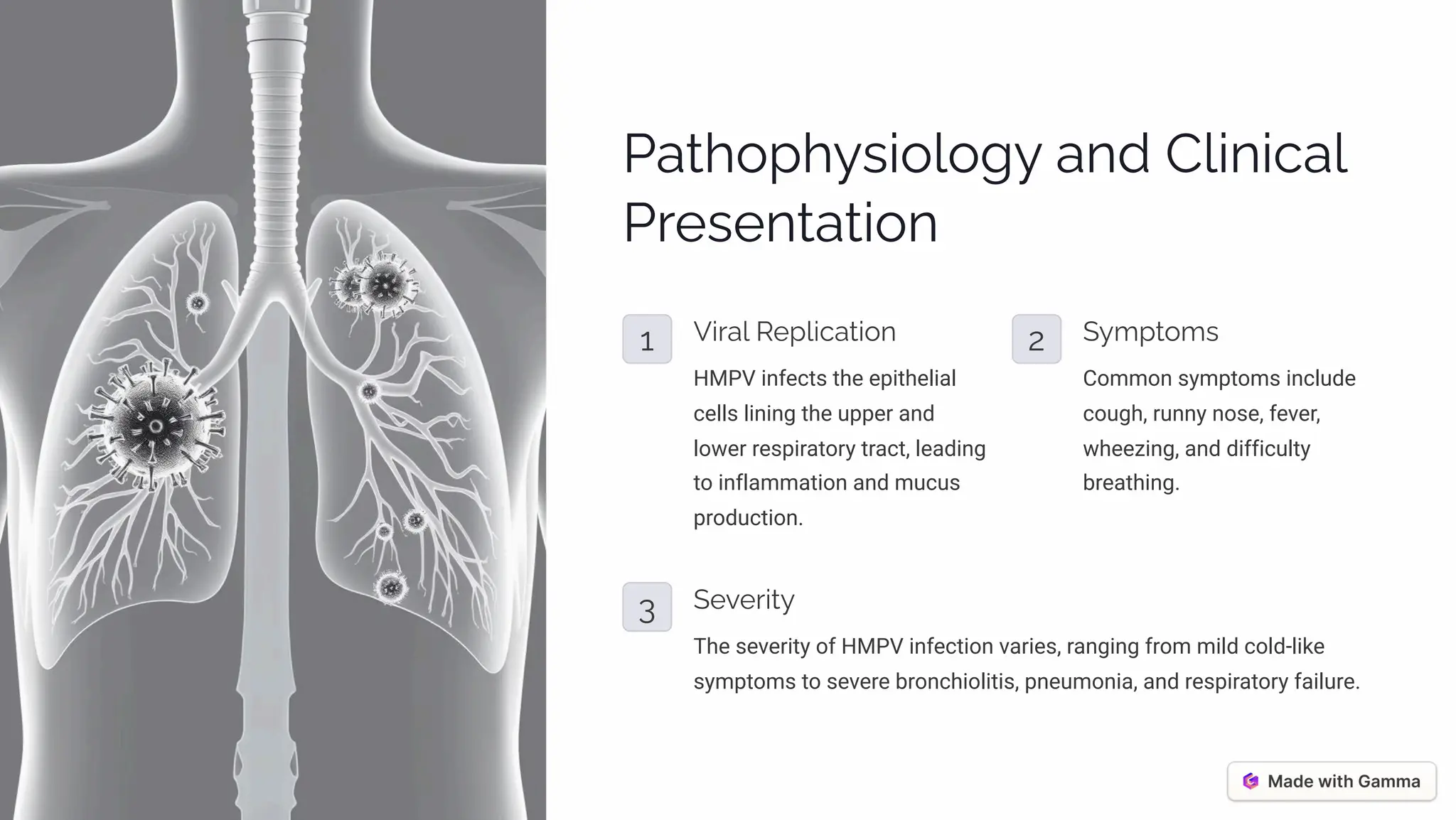 Pathophysiology and Clinical Presentation

1

Viral Replication

HMPV infects the epithelial cells lining the upper and lower respiratory tract, leading to inflammation and mucus production.

2

Symptoms

Common symptoms include cough, runny nose, fever, wheezing, and difficulty breathing.

3

Severity

The severity of HMPV infection varies, ranging from mild cold-like symptoms to severe bronchiolitis, pneumonia, and respiratory failure.

Made with Gamma